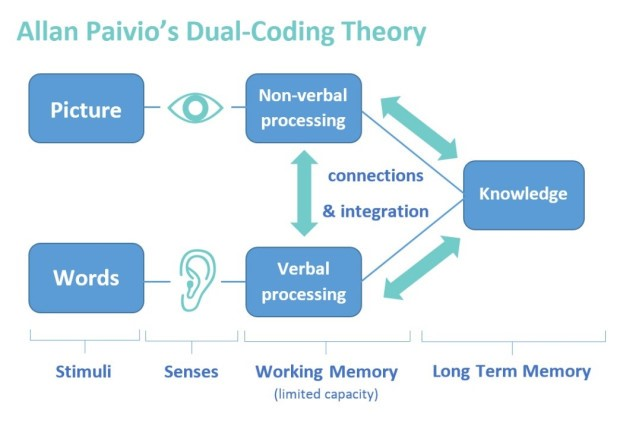 Allan Paivio's Dual-Coding Theory

Picture

Non-verbal processing

connections & integration

Knowledge

Words

Verbal processing

Stimuli

Senses

Working Memory
(limited capacity)

Long Term Memory